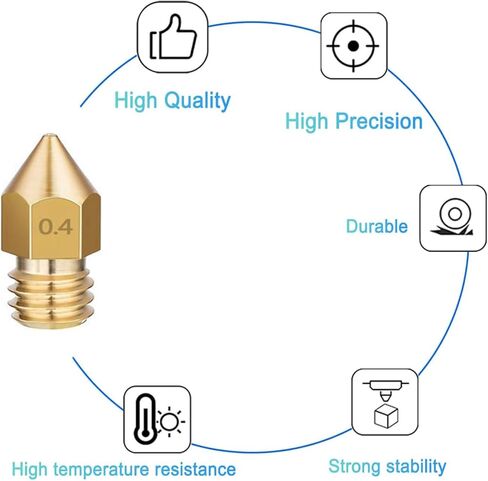 High Quality

High Precision

0.4

Durable

High temperature resistance

Strong stability